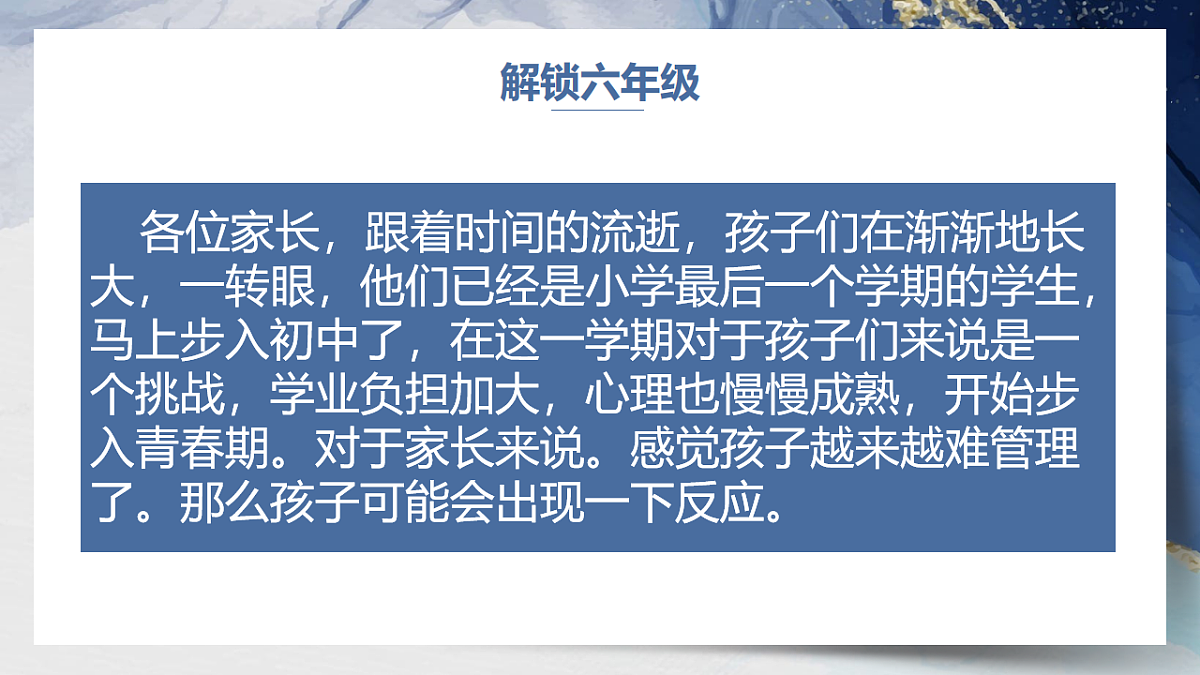 解锁六年级

各位家长，跟着时间的流逝，孩子们在渐渐地长大，一转眼，他们已经是小学最后一个学期的学生，马上步入初中了，在这一学期对于孩子们来说是一个挑战，学业负担加大，心理也慢慢成熟，开始步入青春期。对于家长来说。感觉孩子越来越难管理了。那么孩子可能会出现一下反应。